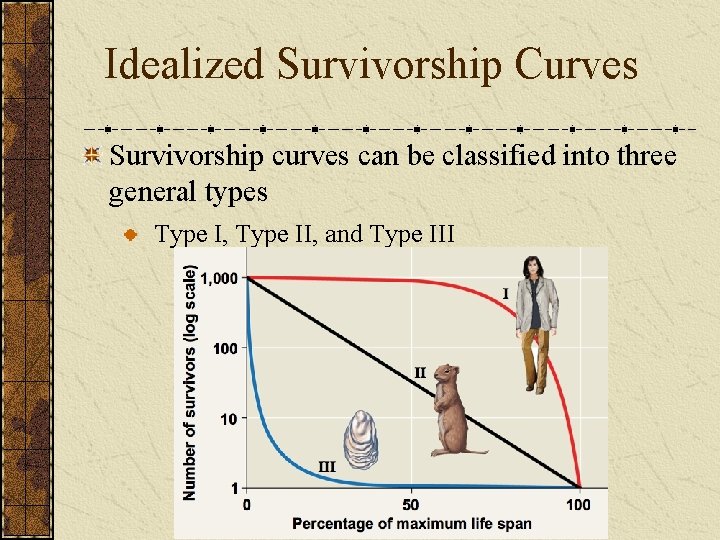 Idealized Survivorship Curves

Survivorship curves can be classified into three general types

Type I, Type II, and Type III

Number of survivors (log scale)

1,000
100
10
1

I
II
III

0
50
100
Percentage of maximum life span